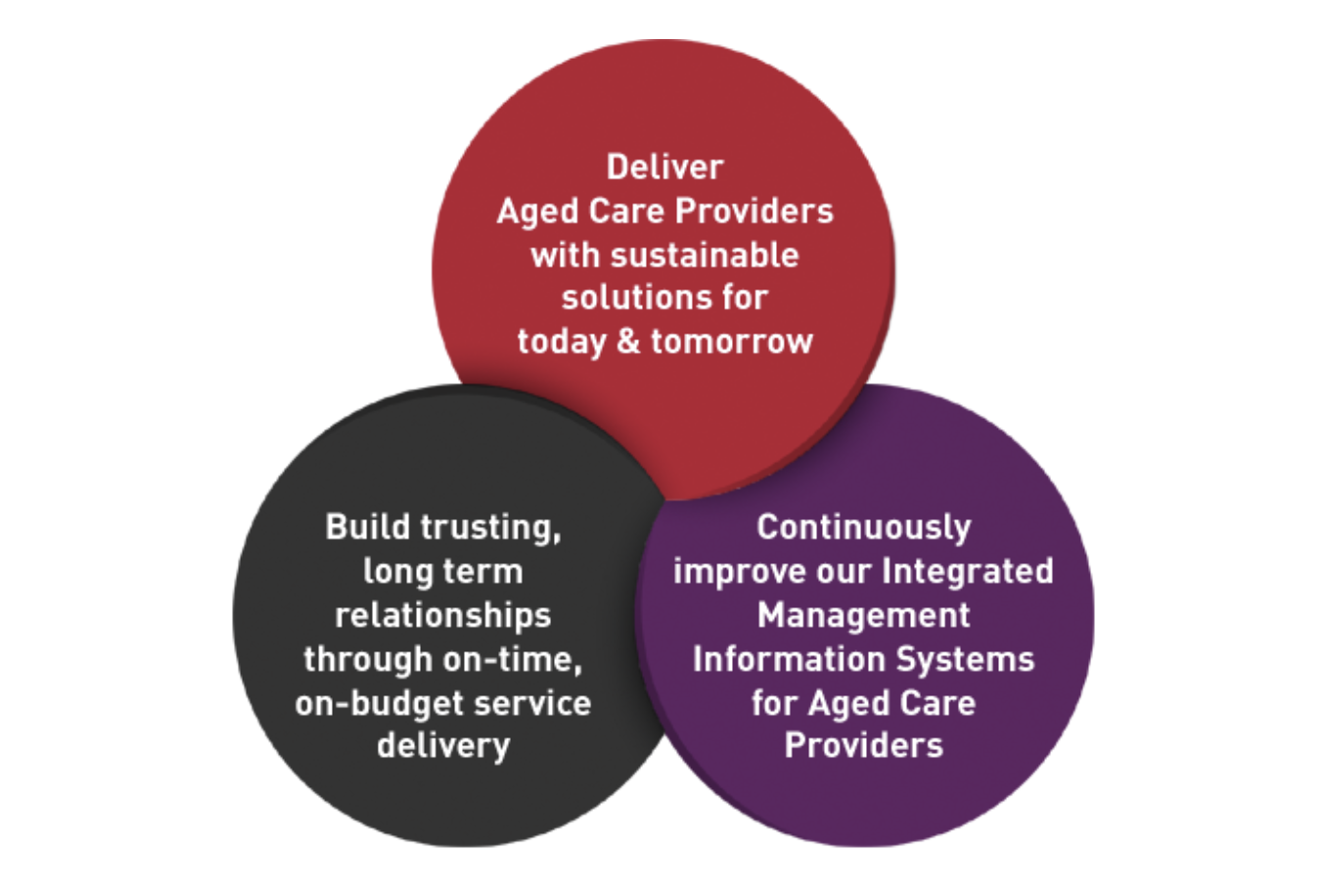 Deliver Aged Care Providers with sustainable solutions for today & tomorrow

Build trusting, long term relationships through on-time, on-budget service delivery

Continuously improve our Integrated Management Information Systems for Aged Care Providers